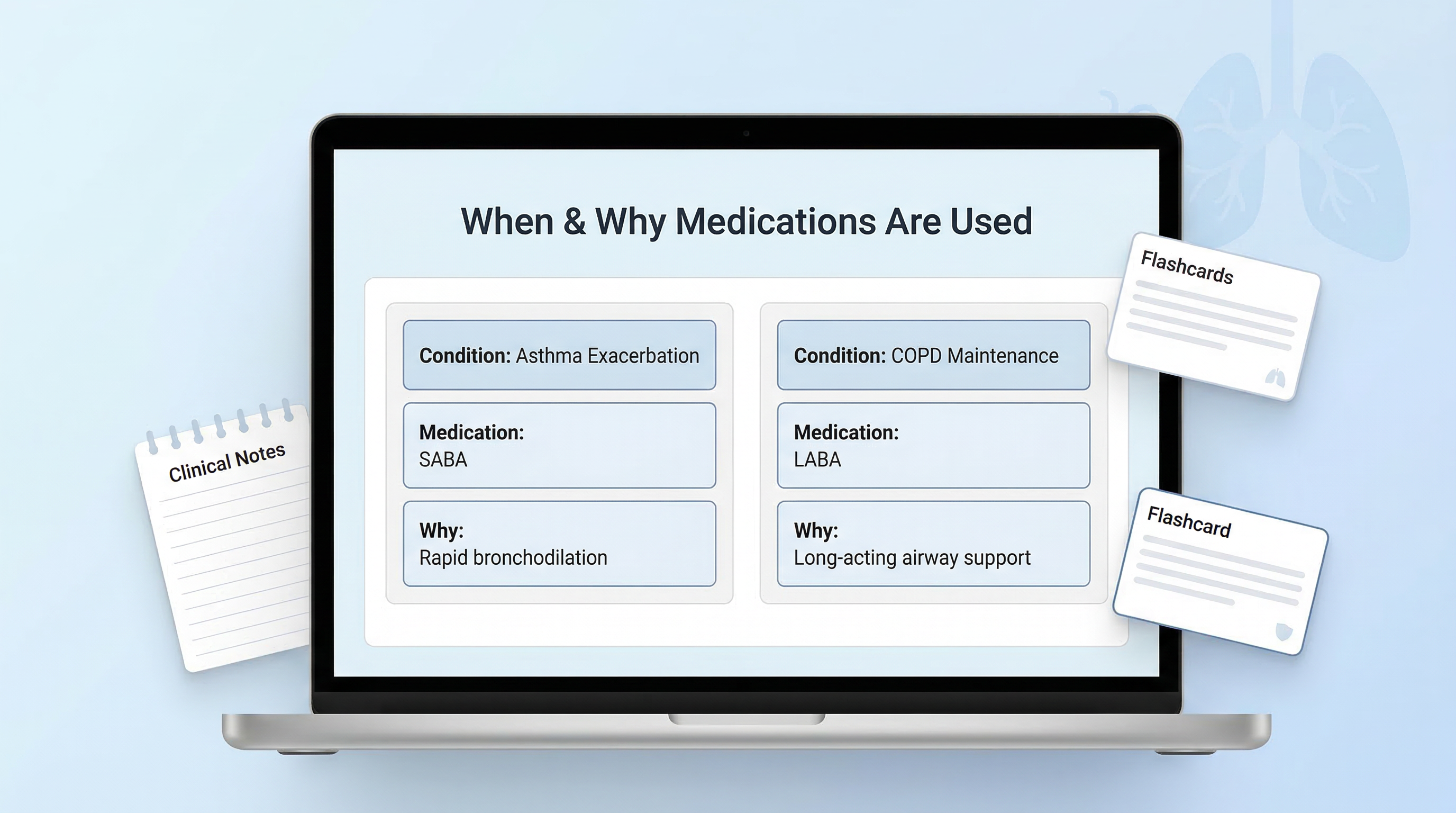 When & Why Medications Are Used

Condition: Asthma Exacerbation

Medication:
SABA

Why:
Rapid bronchodilation

Condition: COPD Maintenance

Medication:
LABA

Why:
Long-acting airway support

Clinical Notes

Flashcards

Flashcard